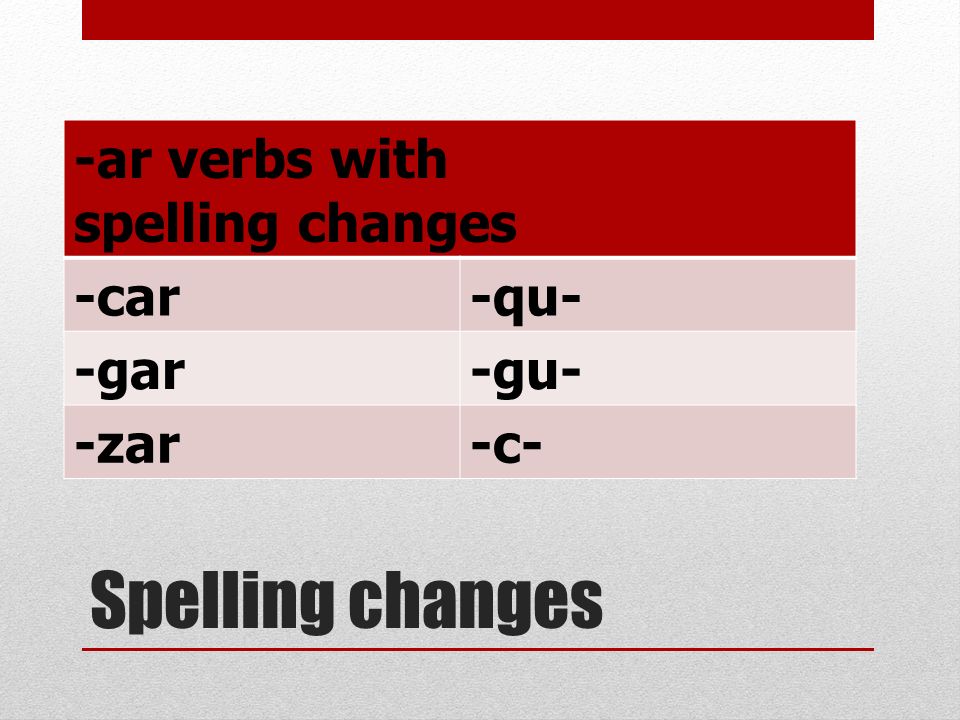 | -ar verbs with spelling changes | |
|---|---|
| -car | -qu- |
| -gar | -gu- |
| -zar | -c- |

Spelling changes